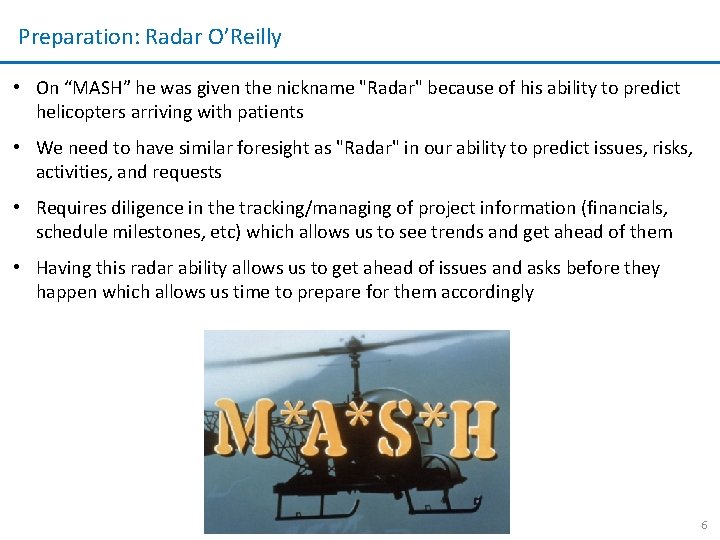 Preparation: Radar O'Reilly

• On "MASH" he was given the nickname "Radar" because of his ability to predict helicopters arriving with patients

• We need to have similar foresight as "Radar" in our ability to predict issues, risks, activities, and requests

• Requires diligence in the tracking/managing of project information (financials, schedule milestones, etc) which allows us to see trends and get ahead of them

• Having this radar ability allows us to get ahead of issues and asks before they happen which allows us time to prepare for them accordingly

M*A*S*H

6